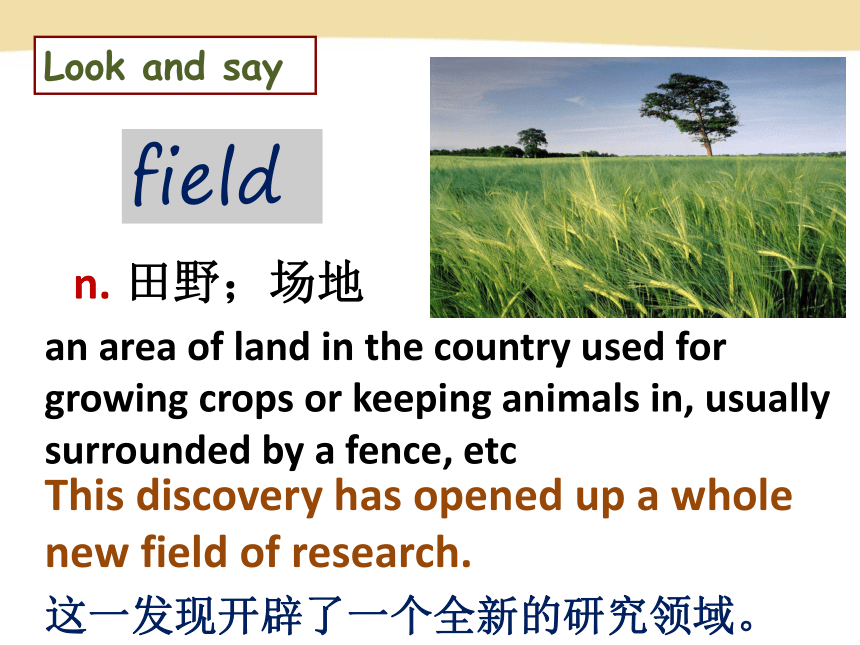 Look and say

field

n. 田野；场地

an area of land in the country used for growing crops or keeping animals in, usually surrounded by a fence, etc

This discovery has opened up a whole new field of research.

这一发现开辟了一个全新的研究领域。